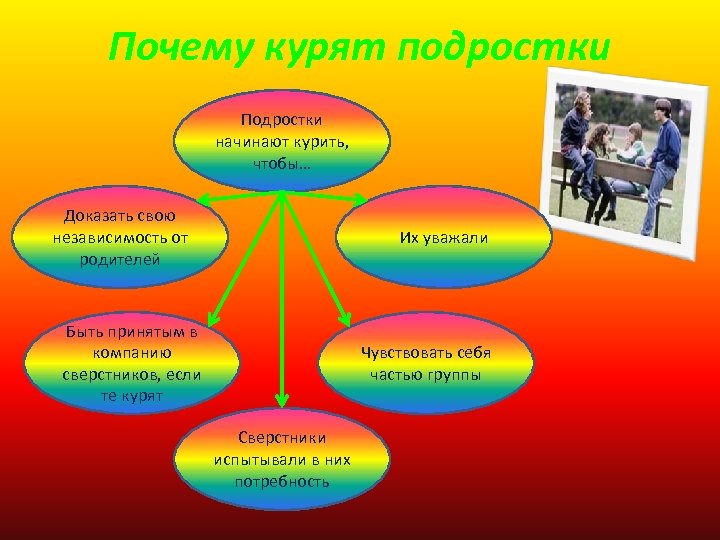 Почему курят подростки

Подростки начинают курить, чтобы…

Доказать свою независимость от родителей

Их уважали

Быть принятым в компанию сверстников, если те курят

Чувствовать себя частью группы

Сверстники испытывали в них потребность